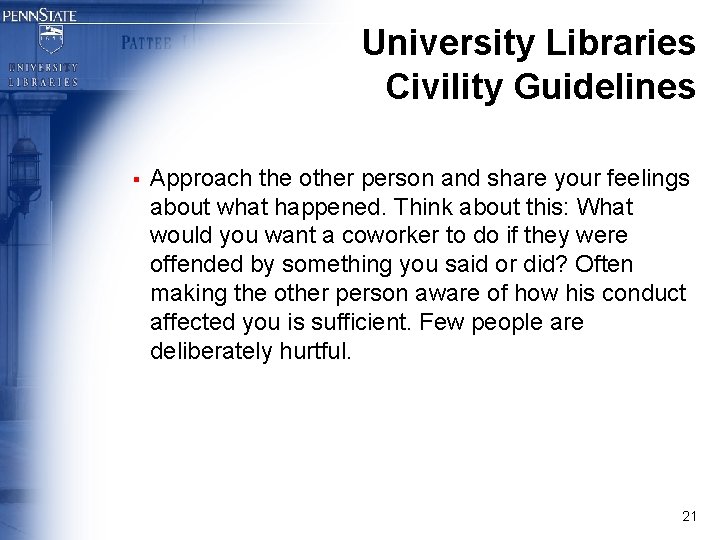 PENNSTATE

UNIVERSITY LIBRARIES

PATTEE

University Libraries Civility Guidelines

▪ Approach the other person and share your feelings about what happened. Think about this: What would you want a coworker to do if they were offended by something you said or did? Often making the other person aware of how his conduct affected you is sufficient. Few people are deliberately hurtful.

21